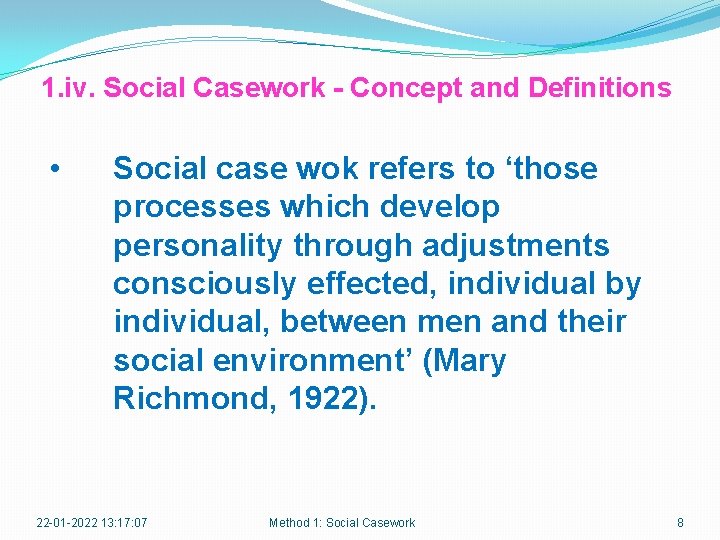 1.iv. Social Casework - Concept and Definitions

• Social case wok refers to ‘those processes which develop personality through adjustments consciously effected, individual by individual, between men and their social environment’ (Mary Richmond, 1922).

22-01-2022 13:17:07 Method 1: Social Casework 8